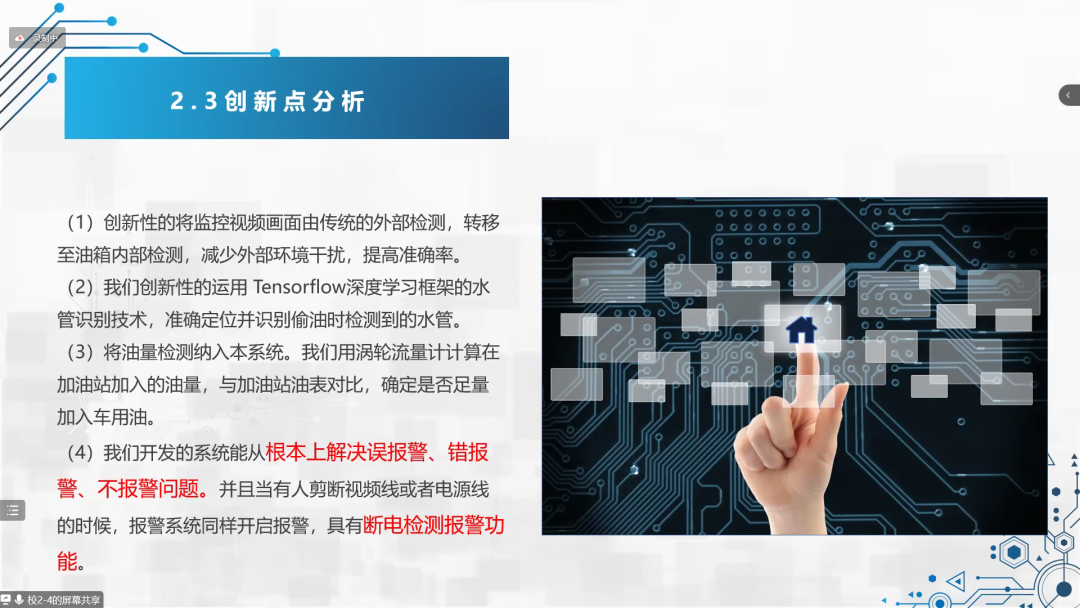 录制中

2.3创新点分析

（1）创新性的将监控视频画面由传统的外部检测，转移至油箱内部检测，减少外部环境干扰，提高准确率。

（2）我们创新性的运用 Tensorflow深度学习框架的水管识别技术，准确定位并识别偷油时检测到的水管。

（3）将油量检测纳入本系统。我们用涡轮流量计计算在加油站加入的油量，与加油站油表对比，确定是否足量加入车用油。

（4）我们开发的系统能从根本上解决误报警、错报警、不报警问题。并且当有人剪断视频线或者电源线的时候，报警系统同样开启报警，具有断电检测报警功能。

校2-4的屏幕共享